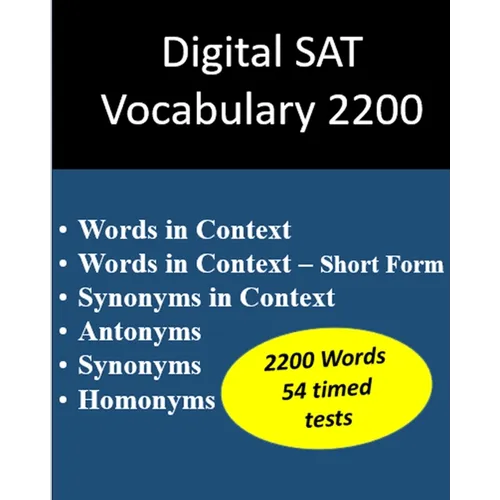 Digital SAT Vocabulary 2200

• Words in Context
• Words in Context – Short Form
• Synonyms in Context
• Antonyms
• Synonyms
• Homonyms

2200 Words 54 timed tests